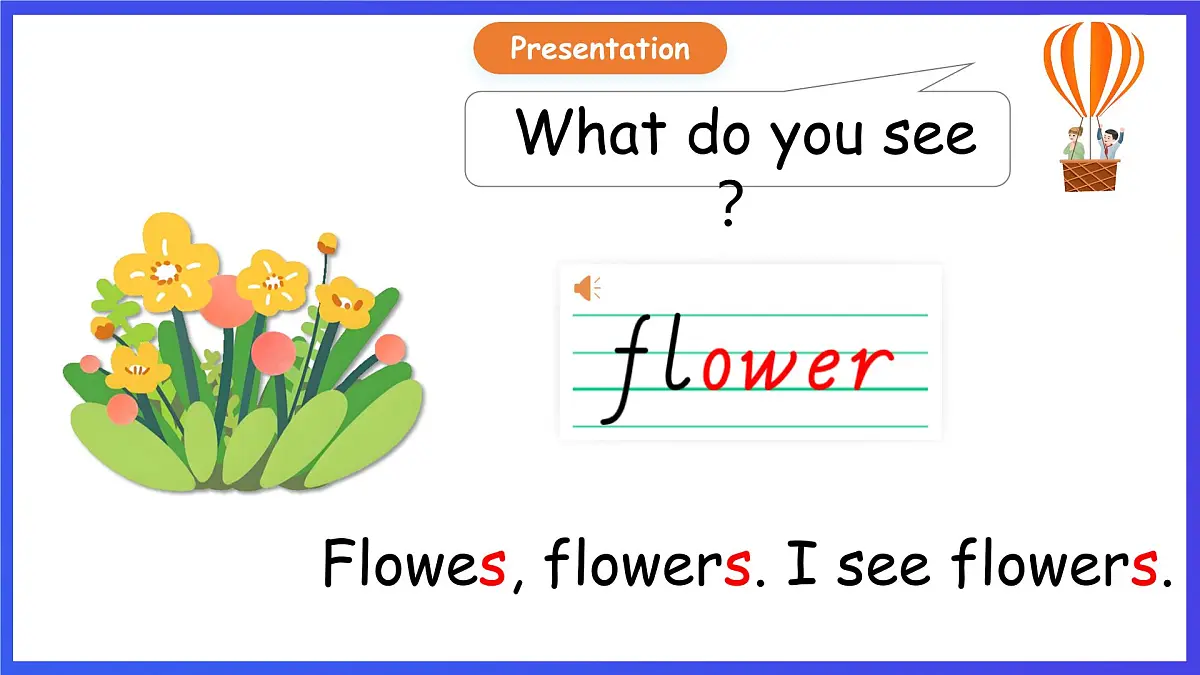 Presentation

What do you see ?

flower

Flowes, flowers. I see flowers.